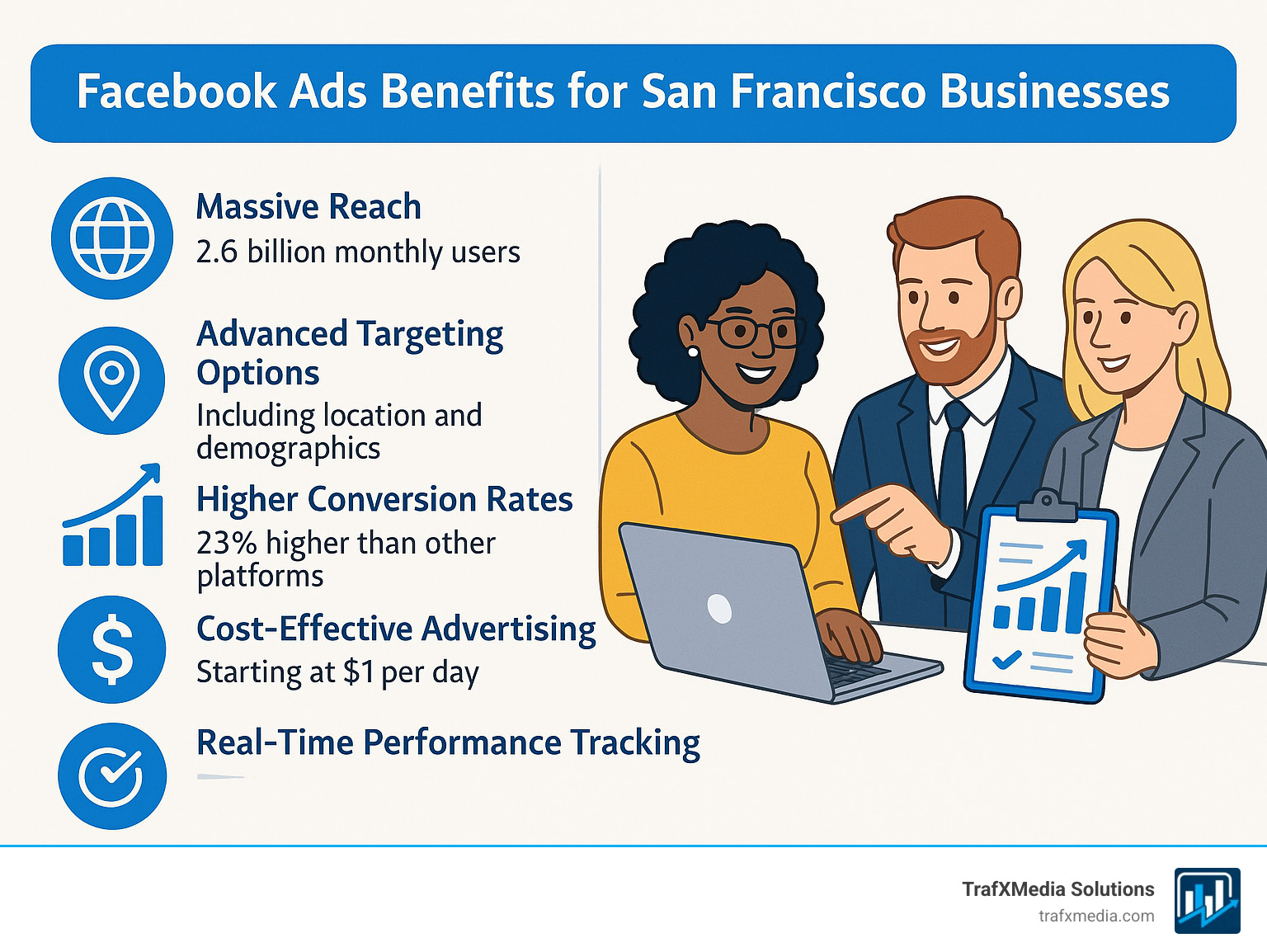 Facebook Ads Benefits for San Francisco Businesses

Massive Reach
2.6 billion monthly users

Advanced Targeting Options
Including location and demographics

Higher Conversion Rates
23% higher than other platforms

Cost-Effective Advertising
Starting at $1 per day

Real-Time Performance Tracking

TrafXMedia Solutions
trafxmedia.com